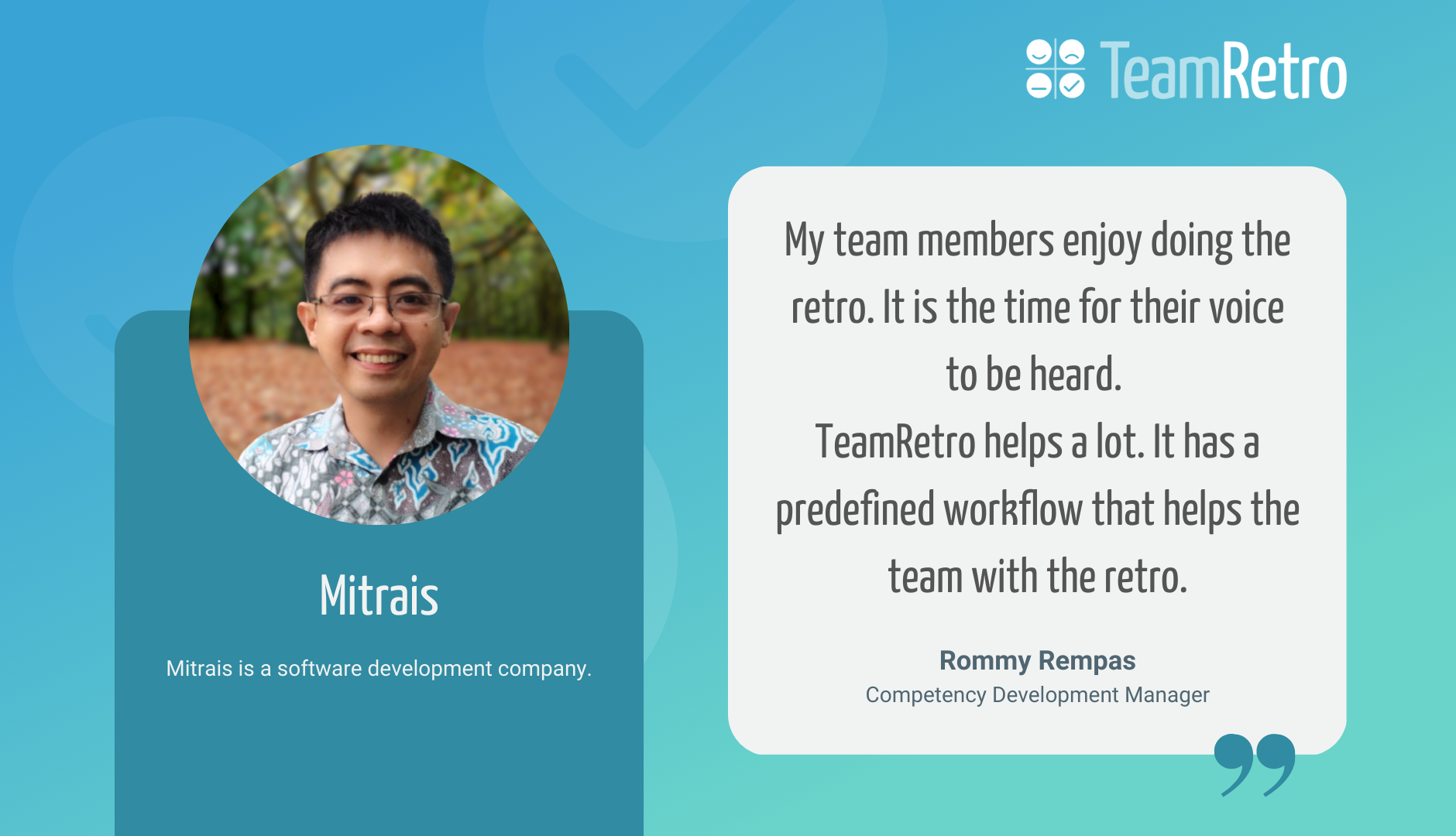 TeamRetro

Mitrais

Mitrais is a software development company.

My team members enjoy doing the retro. It is the time for their voice to be heard.
TeamRetro helps a lot. It has a predefined workflow that helps the team with the retro.

Rommy Rempas
Competency Development Manager